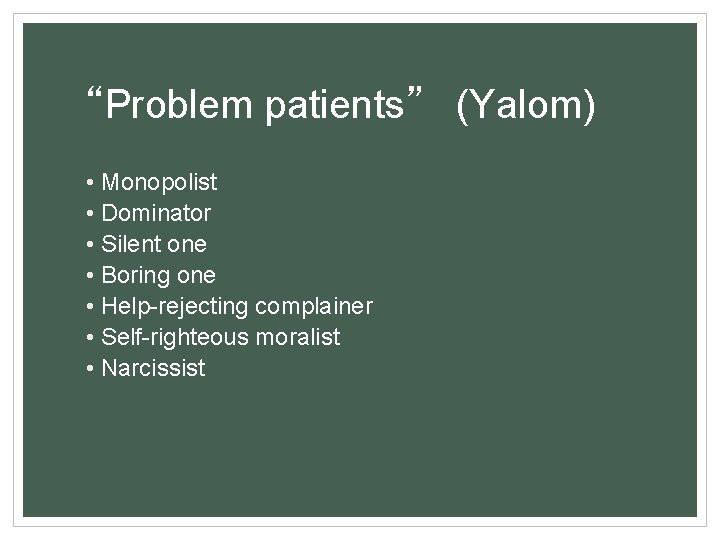 “Problem patients” (Yalom)

• Monopolist
• Dominator
• Silent one
• Boring one
• Help-rejecting complainer
• Self-righteous moralist
• Narcissist